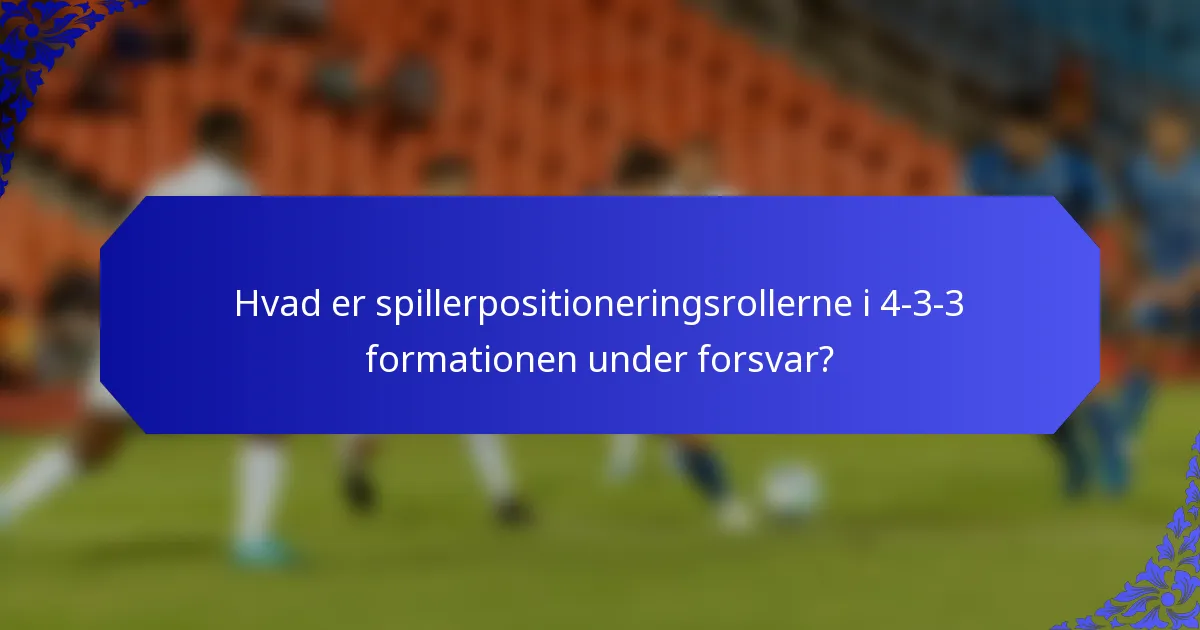 Hvad er spillerpositioneringsrollerne i 4-3-3 formationen under forsvar?